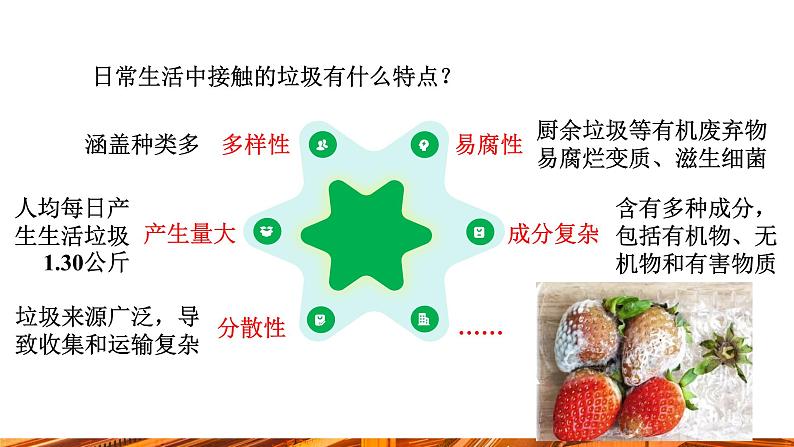 日常生活中接触的垃圾有什么特点？

涵盖种类多 多样性

易腐性 厨余垃圾等有机废弃物易腐烂变质、滋生细菌

人均每日产生生活垃圾1.30公斤 产生量大

成分复杂 含有多种成分，包括有机物、无机物和有害物质

垃圾来源广泛，导致收集和运输复杂 分散性

……